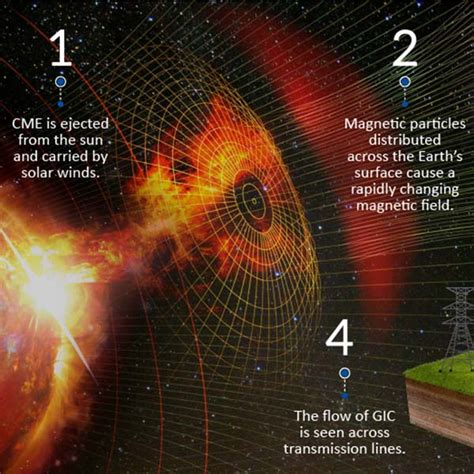 1

CME is ejected from the sun and carried by solar winds.

2

Magnetic particles distributed across the Earth's surface cause a rapidly changing magnetic field.

4

The flow of GIC is seen across transmission lines.